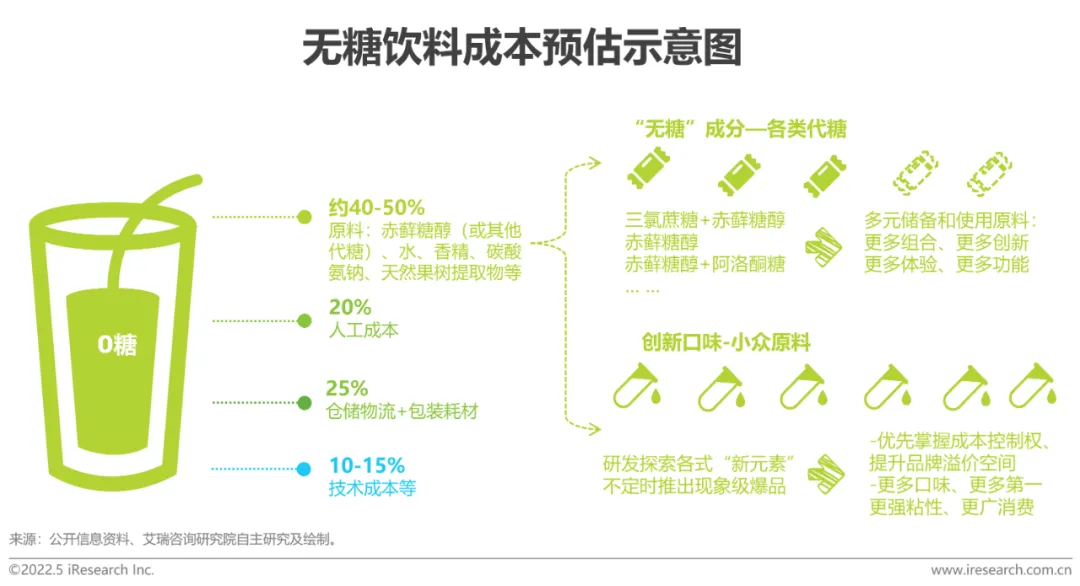 无糖饮料成本预估示意图

0糖

约40-50%
原料：赤藓糖醇（或其他代糖）、水、香精、碳酸氢钠、天然果树提取物等

20%
人工成本

25%
仓储物流+包装耗材

10-15%
技术成本等

“无糖”成分—各类代糖

三氯蔗糖+赤藓糖醇
赤藓糖醇
赤藓糖醇+阿洛酮糖
… …

多元储备和使用原料：
更多组合、更多创新
更多体验、更多功能

创新口味-小众原料

研发探索各式“新元素”
不定时推出现象级爆品

-优先掌握成本控制权、提升品牌溢价空间
-更多口味、更多第一
更强粘性、更广消费

来源：公开信息资料、艾瑞咨询研究院自主研究及绘制。

©2022.5 iResearch Inc.

www.iresearch.com.cn